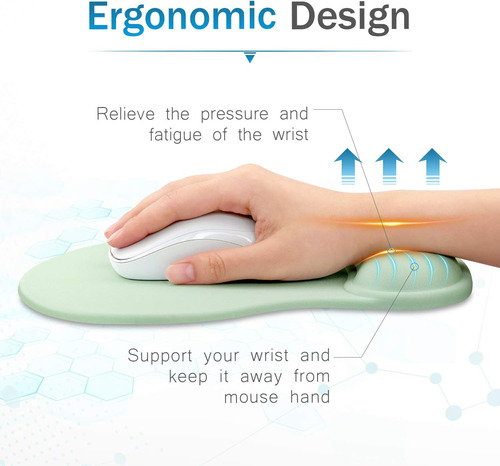 Ergonomic Design

Relieve the pressure and fatigue of the wrist

Support your wrist and keep it away from mouse hand